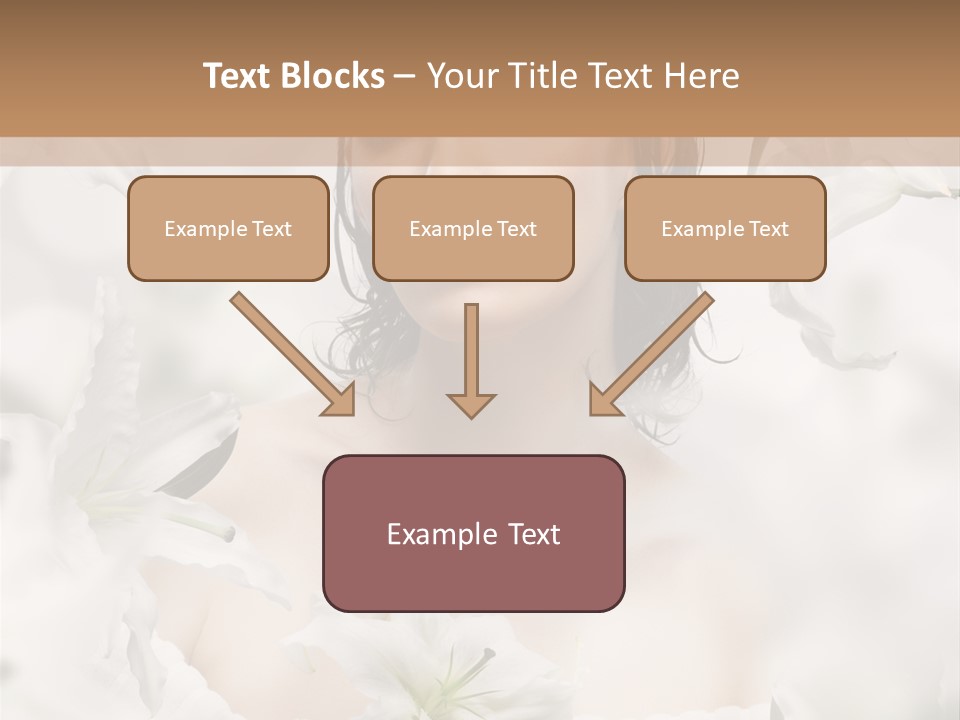 Text Blocks – Your Title Text Here

Example Text

Example Text

Example Text

Example Text